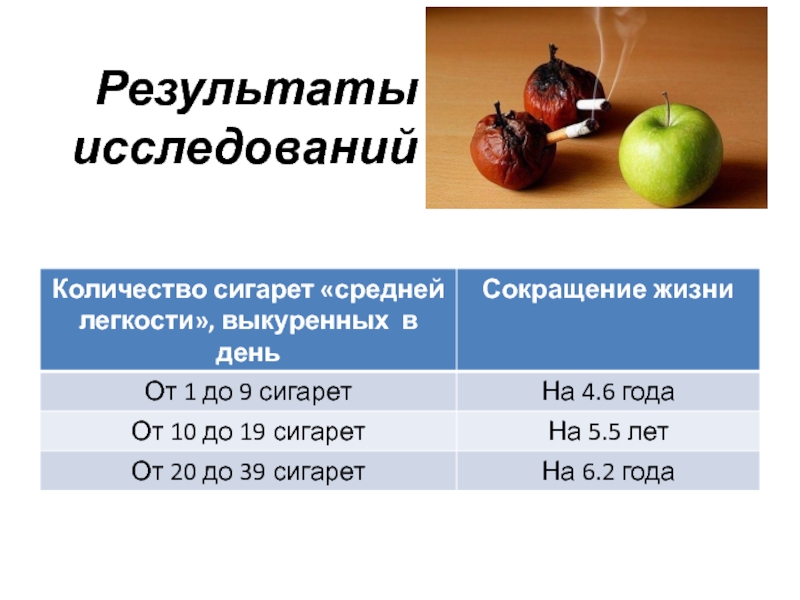 Результаты исследований

| Количество сигарет «средней легкости», выкуренных в день | Сокращение жизни |
|---|---|
| От 1 до 9 сигарет | На 4.6 года |
| От 10 до 19 сигарет | На 5.5 лет |
| От 20 до 39 сигарет | На 6.2 года |